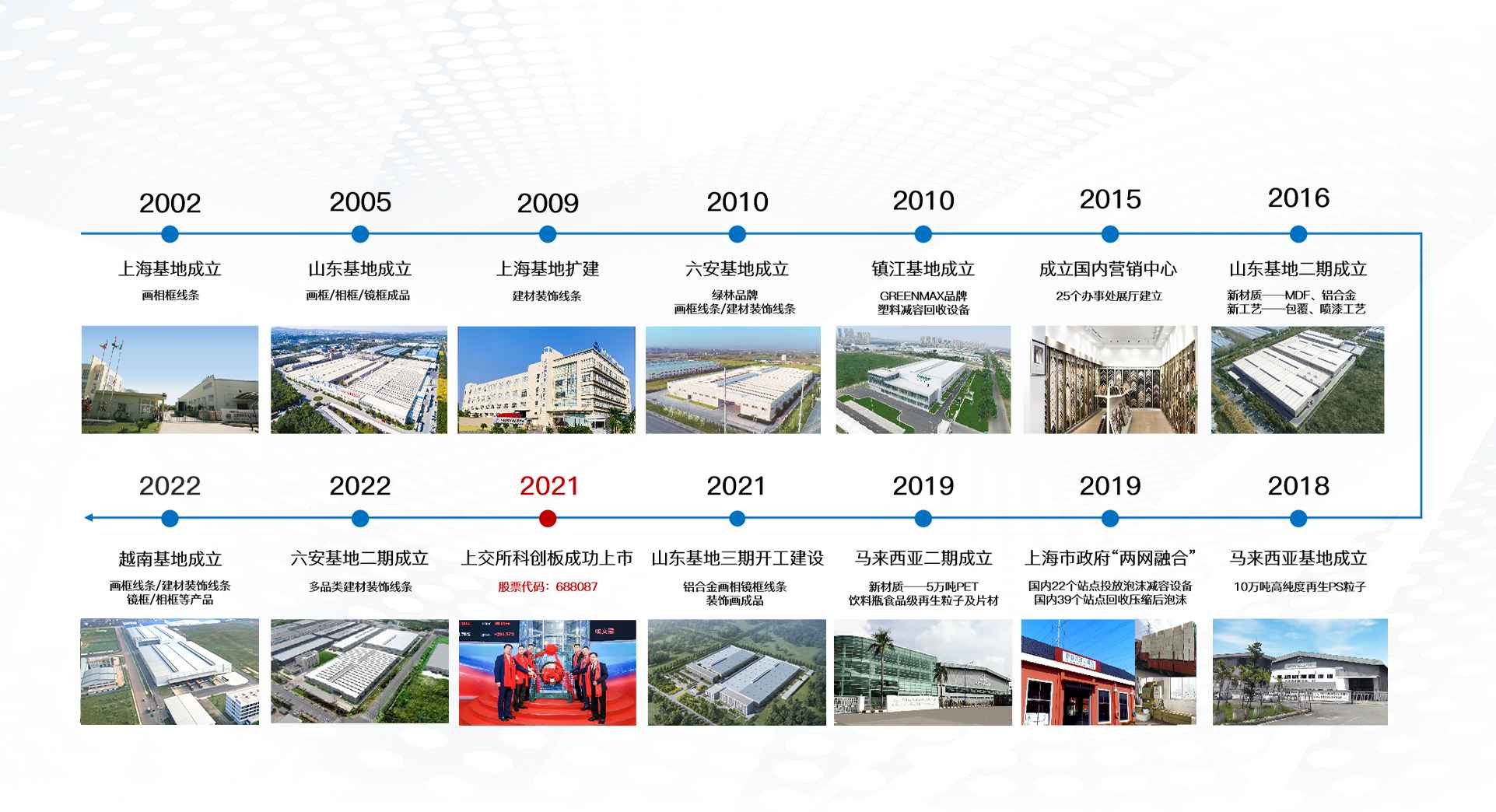 2002
上海基地成立
画相框线条

2005
山东基地成立
画框/相框/镜框成品

2009
上海基地扩建
建材装饰线条

2010
六安基地成立
绿林品牌
画框线条/建材装饰线条

2010
镇江基地成立
GREENMAX品牌
塑料减容回收设备

2015
成立国内营销中心
25个办事处展厅建立

2016
山东基地二期成立
新材质——MDF、铝合金
新工艺——包覆、喷漆工艺

2022
越南基地成立
画框线条/建材装饰线条
镜框/相框等产品

2022
六安基地二期成立
多品类建材装饰线条

2021
上交所科创板成功上市
股票代码：688087

2021
山东基地三期开工建设
铝合金画相镜框线条
装饰画成品

2019
马来西亚二期成立
新材质——5万吨PET
饮料瓶食品级再生粒子及片材

2019
上海市政府“两网融合”
国内22个站点投放泡沫减容设备
国内39个站点回收压缩后泡沫

2018
马来西亚基地成立
10万吨高纯度再生PS粒子